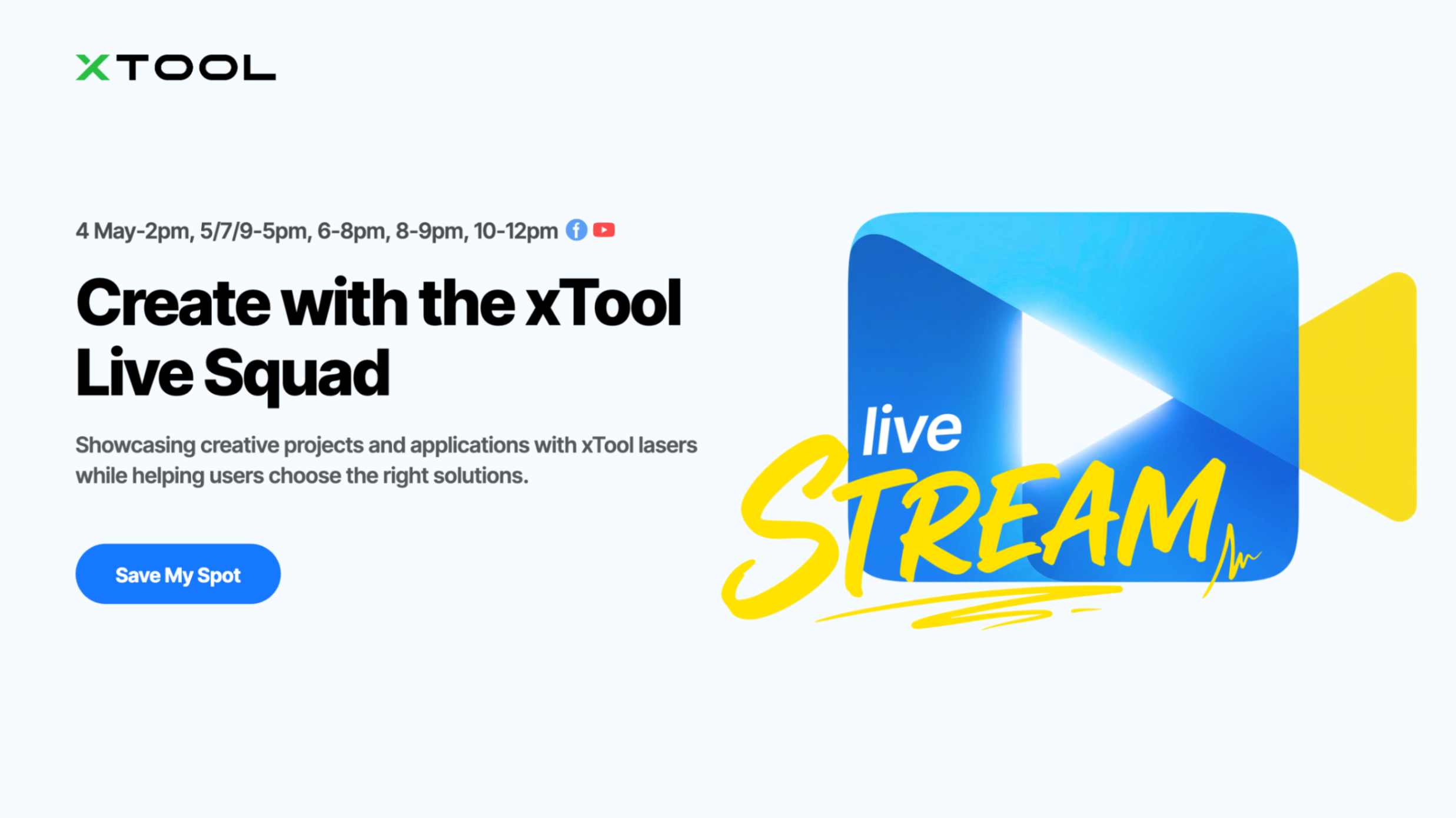 XTOOL

4 May-2pm, 5/7/9-5pm, 6-8pm, 8-9pm, 10-12pm

Create with the xTool Live Squad

Showcasing creative projects and applications with xTool lasers while helping users choose the right solutions.

Save My Spot

live STREAM